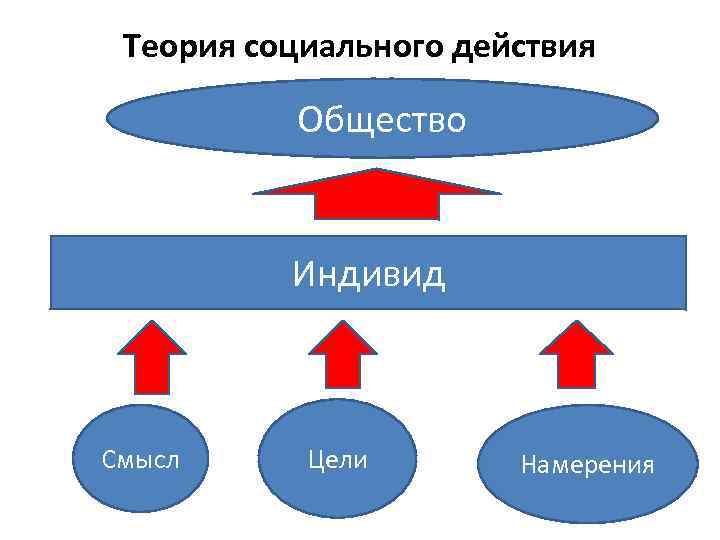 Теория социального действия

Общество

Индивид

Смысл

Цели

Намерения